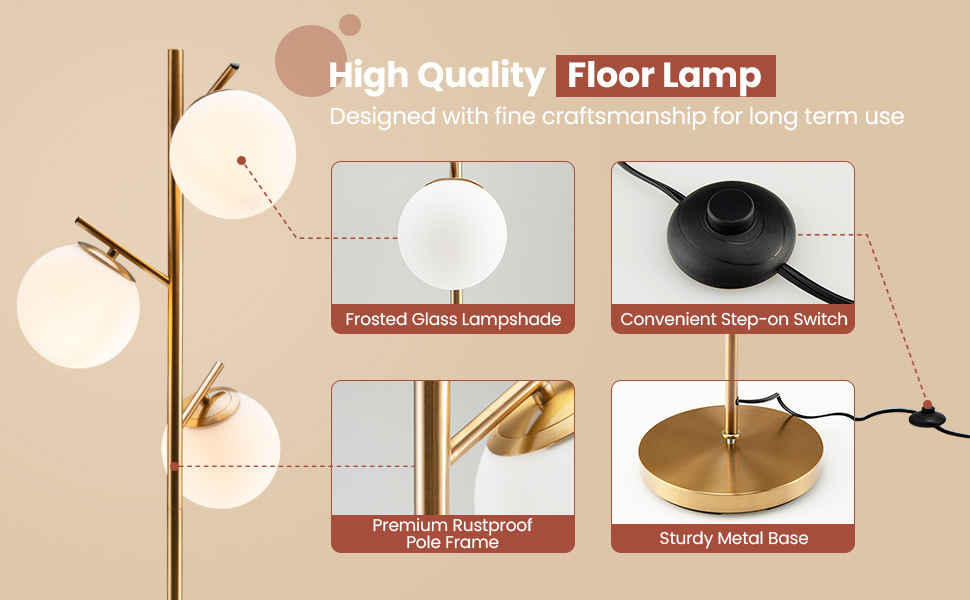 High Quality Floor Lamp
Designed with fine craftsmanship for long term use

Frosted Glass Lampshade

Convenient Step-on Switch

Premium Rustproof Pole Frame

Sturdy Metal Base